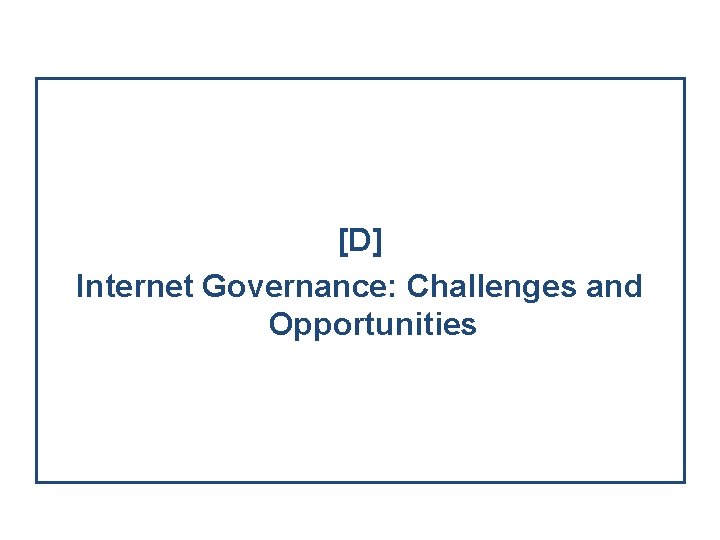 [D]
Internet Governance: Challenges and Opportunities